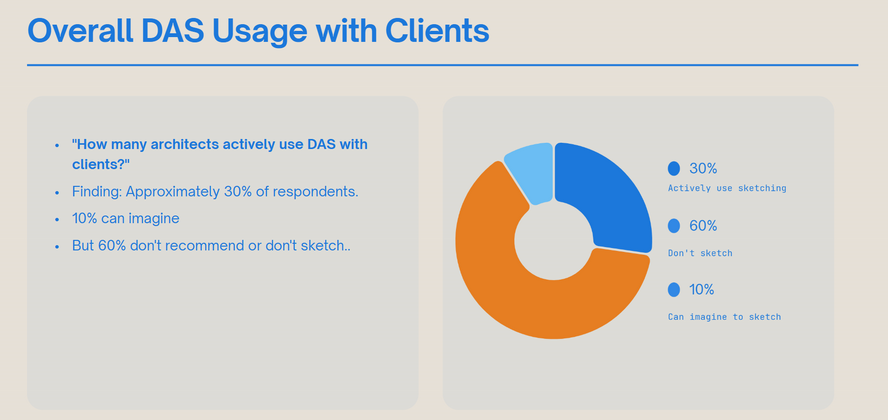 Overall DAS Usage with Clients

- "How many architects actively use DAS with clients?"
- Finding: Approximately 30% of respondents.
- 10% can imagine
- But 60% don't recommend or don't sketch..

30%
Actively use sketching

60%
Don't sketch

10%
Can imagine to sketch